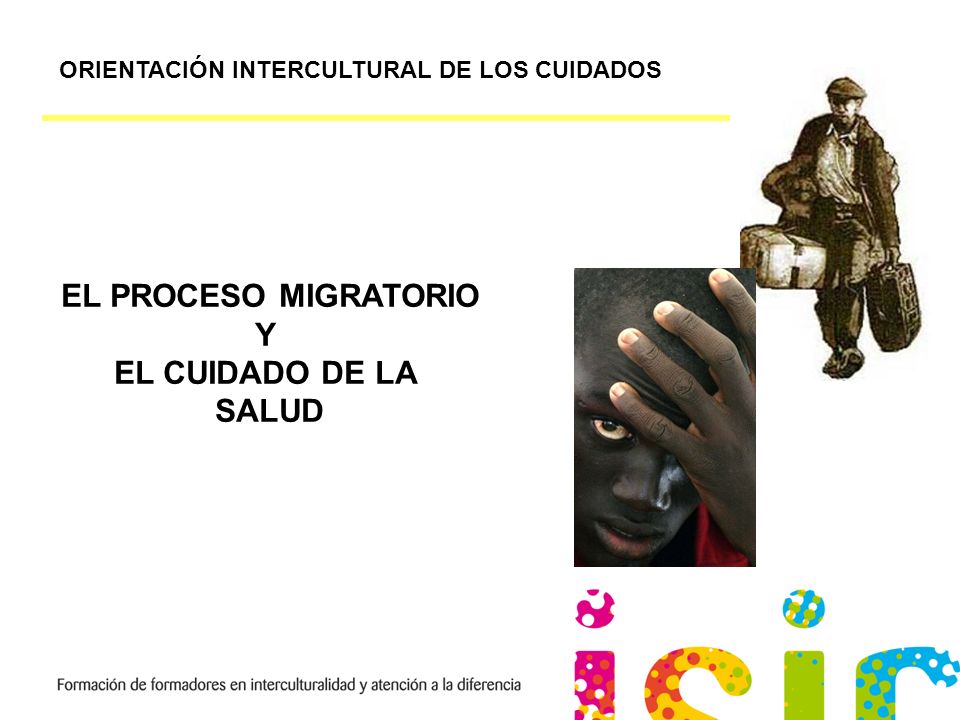 ORIENTACIÓN INTERCULTURAL DE LOS CUIDADOS

EL PROCESO MIGRATORIO
Y
EL CUIDADO DE LA SALUD

Formación de formadores en interculturalidad y atención a la diferencia

isic